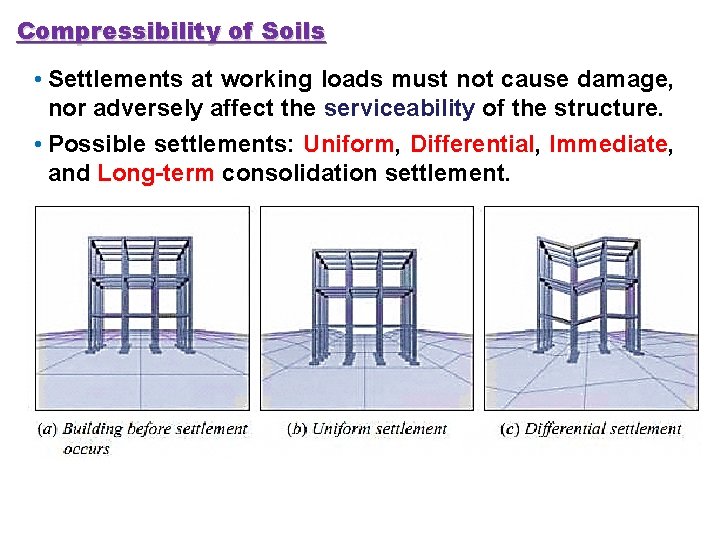 Compressibility of Soils

• Settlements at working loads must not cause damage, nor adversely affect the serviceability of the structure.

• Possible settlements: Uniform, Differential, Immediate, and Long-term consolidation settlement.

(a) Building before settlement occurs

(b) Uniform settlement

(c) Differential settlement